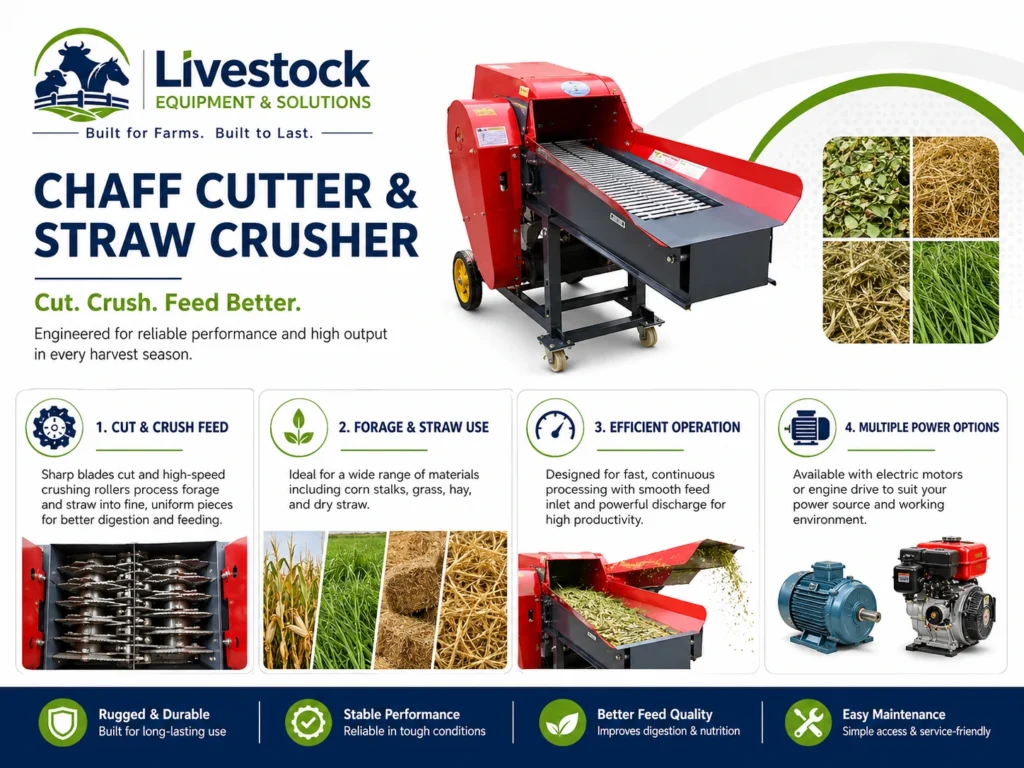 Livestock
EQUIPMENT & SOLUTIONS
Built for Farms. Built to Last.

CHAFF CUTTER & STRAW CRUSHER

Cut. Crush. Feed Better.

Engineered for reliable performance and high output in every harvest season.

1. CUT & CRUSH FEED

Sharp blades cut and high-speed crushing rollers process forage and straw into fine, uniform pieces for better digestion and feeding.

2. FORAGE & STRAW USE

Ideal for a wide range of materials including corn stalks, grass, hay, and dry straw.

3. EFFICIENT OPERATION

Designed for fast, continuous processing with smooth feed inlet and powerful discharge for high productivity.

4. MULTIPLE POWER OPTIONS

Available with electric motors or engine drive to suit your power source and working environment.

Rugged & Durable
Built for long-lasting use

Stable Performance
Reliable in tough conditions

Better Feed Quality
Improves digestion & nutrition

Easy Maintenance
Simple access & service-friendly